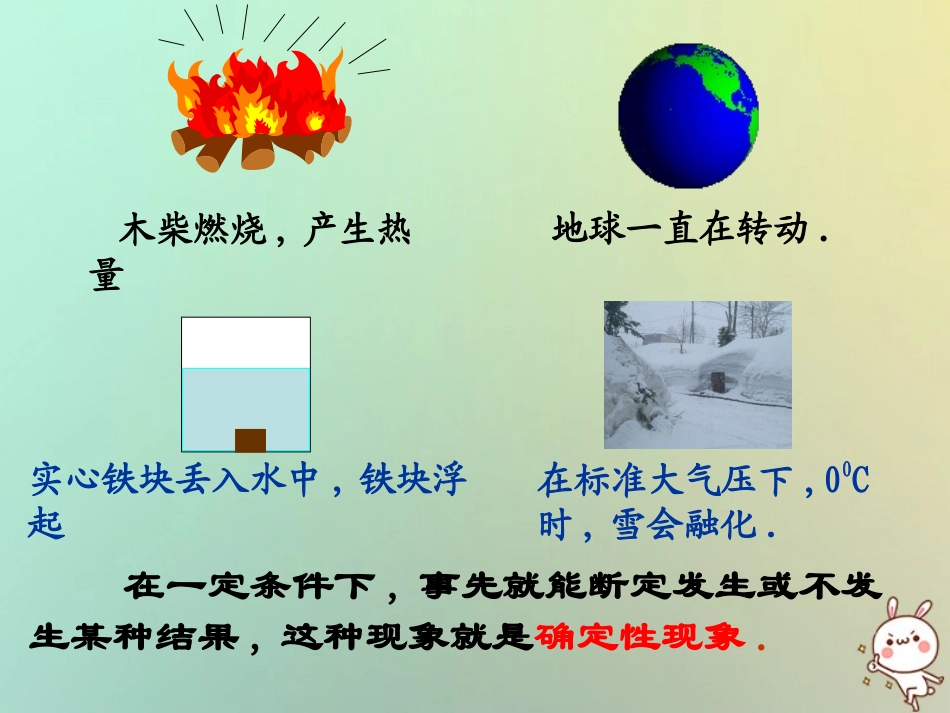 木柴燃烧，产生热量

地球一直在转动．

实心铁块丢入水中，铁块浮起

在标准大气压下，$0^0C$时，雪会融化．

在一定条件下，事先就能断定发生或不发生某种结果，这种现象就是确定性现象．